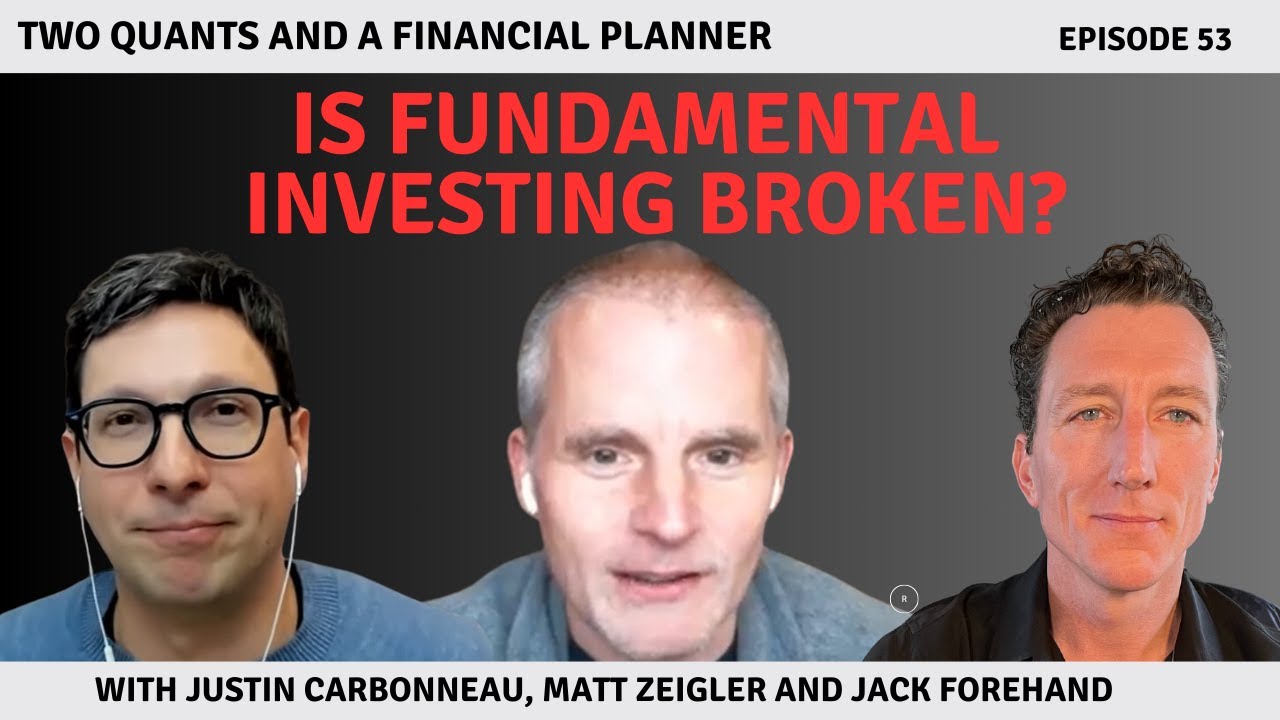 TWO QUANTS AND A FINANCIAL PLANNER

EPISODE 53

IS FUNDAMENTAL INVESTING BROKEN?

R

WITH JUSTIN CARBONNEAU, MATT ZEIGLER AND JACK FOREHAND